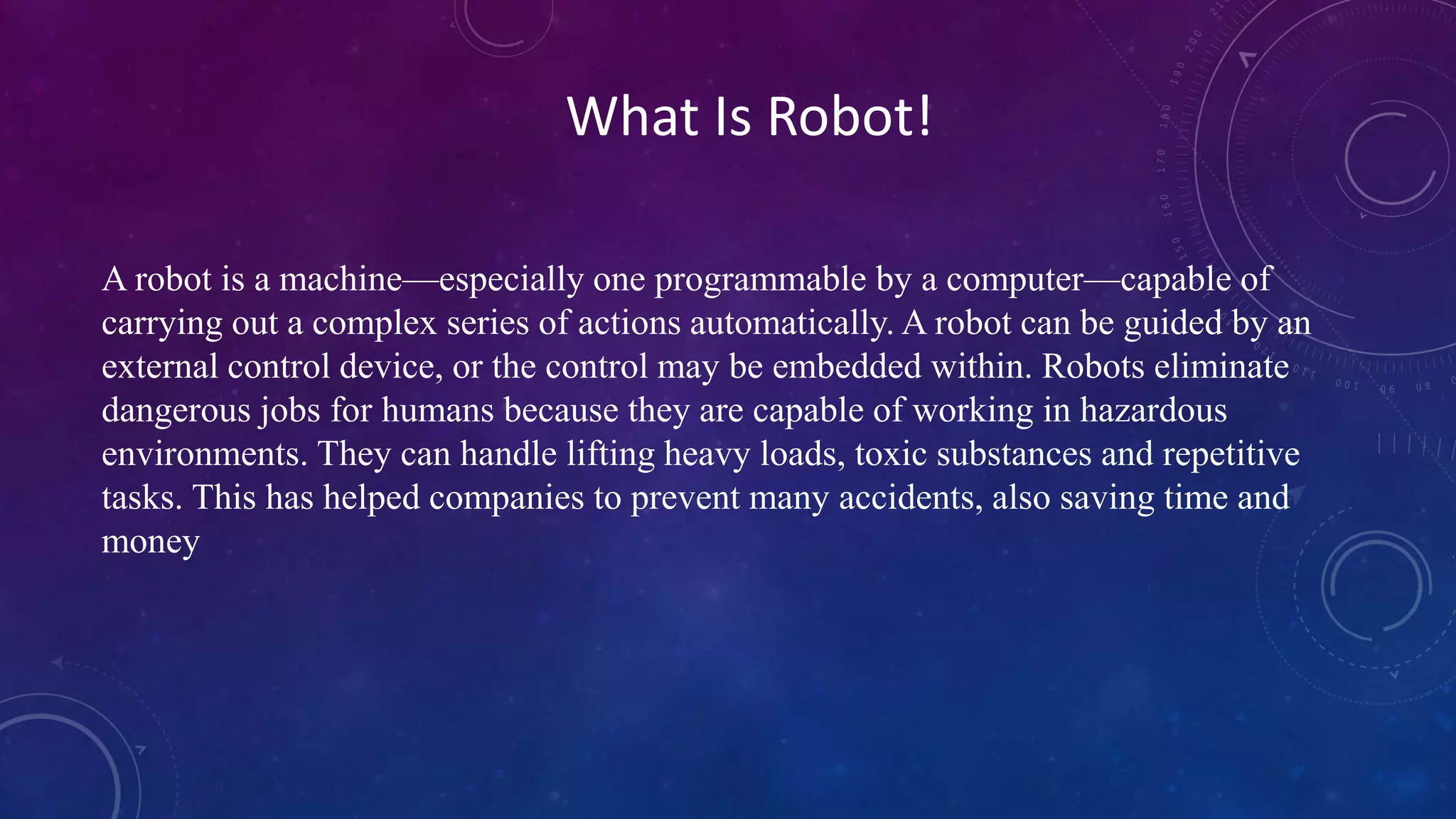 What Is Robot!

A robot is a machine—especially one programmable by a computer—capable of carrying out a complex series of actions automatically. A robot can be guided by an external control device, or the control may be embedded within. Robots eliminate dangerous jobs for humans because they are capable of working in hazardous environments. They can handle lifting heavy loads, toxic substances and repetitive tasks. This has helped companies to prevent many accidents, also saving time and money